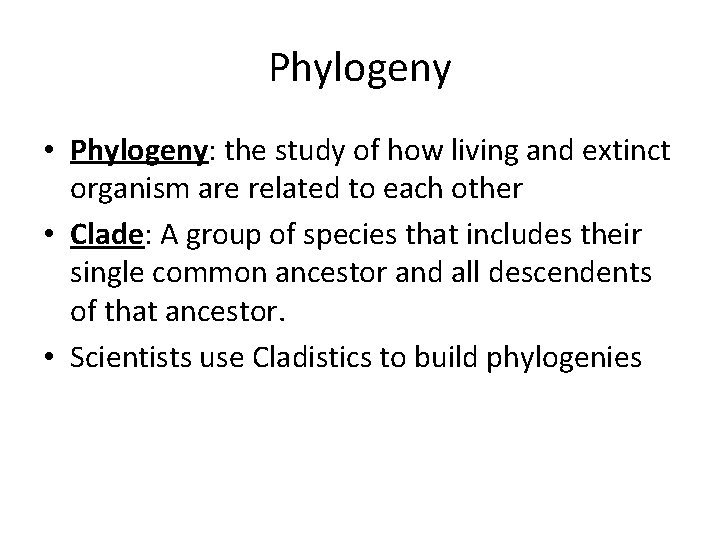 Phylogeny

• Phylogeny: the study of how living and extinct organism are related to each other
• Clade: A group of species that includes their single common ancestor and all descendents of that ancestor.
• Scientists use Cladistics to build phylogenies